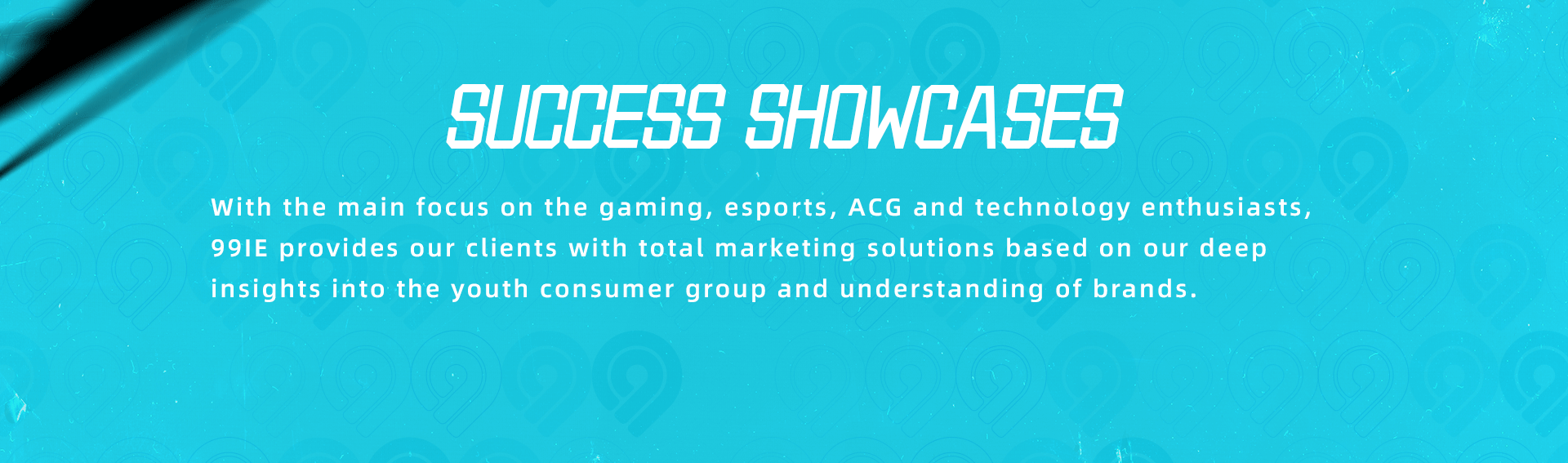 SUCCESS SHOWCASES

With the main focus on the gaming, esports, ACG and technology enthusiasts, 99IE provides our clients with total marketing solutions based on our deep insights into the youth consumer group and understanding of brands.